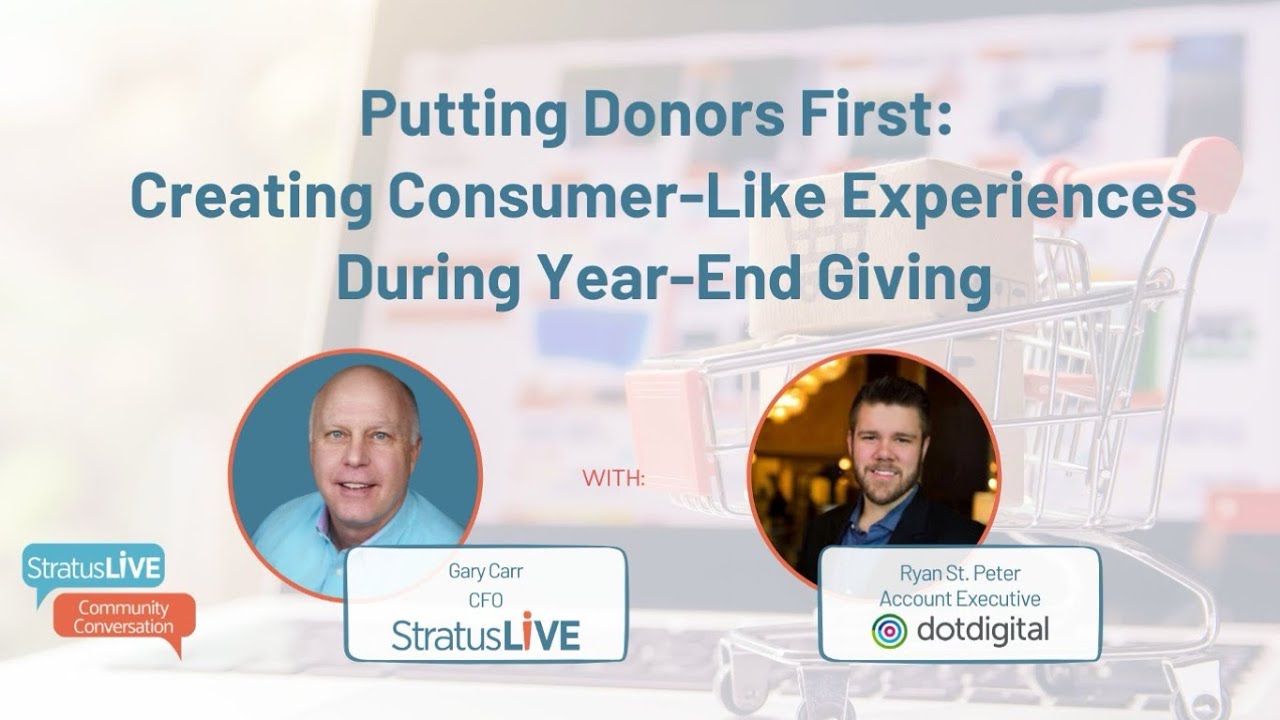 Putting Donors First:
Creating Consumer-Like Experiences During Year-End Giving

WITH:

StratusLIVE
Community Conversation

Gary Carr
CFO
StratusLIVE

Ryan St. Peter
Account Executive
dotdigital